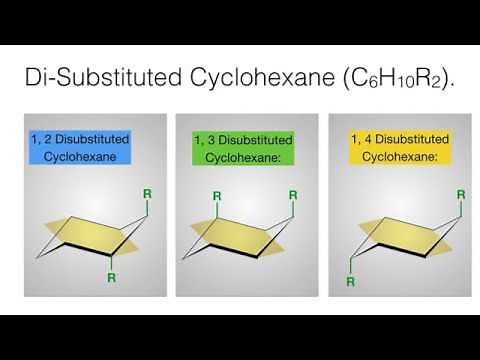 Di-Substituted Cyclohexane ($C_6H_{10}R_2$).

1, 2 Disubstituted Cyclohexane

R

R

1, 3 Disubstituted Cyclohexane:

R

R

1, 4 Disubstituted Cyclohexane:

R

R